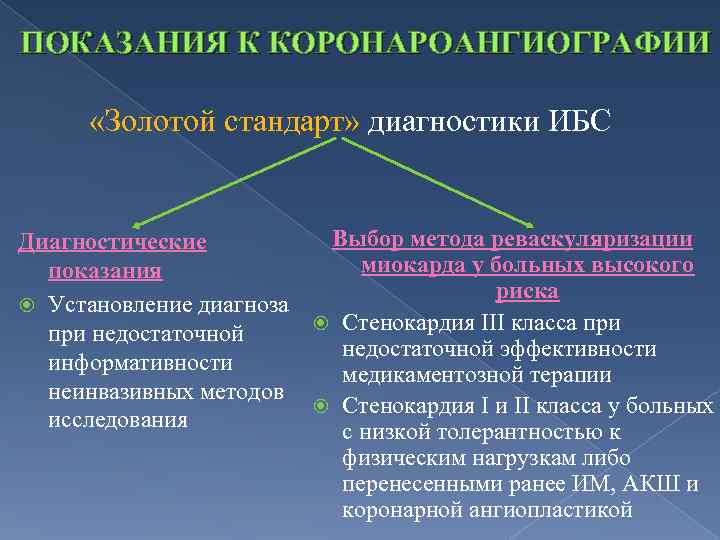 ПОКАЗАНИЯ К КОРОНАРОАНГИОГРАФИИ

«Золотой стандарт» диагностики ИБС

Диагностические показания

Установление диагноза при недостаточной информативности неинвазивных методов исследования

Выбор метода реваскуляризации миокарда у больных высокого риска

Стенокардия III класса при недостаточной эффективности медикаментозной терапии

Стенокардия I и II класса у больных с низкой толерантностью к физическим нагрузкам либо перенесенными ранее ИМ, АКШ и коронарной ангиопластикой